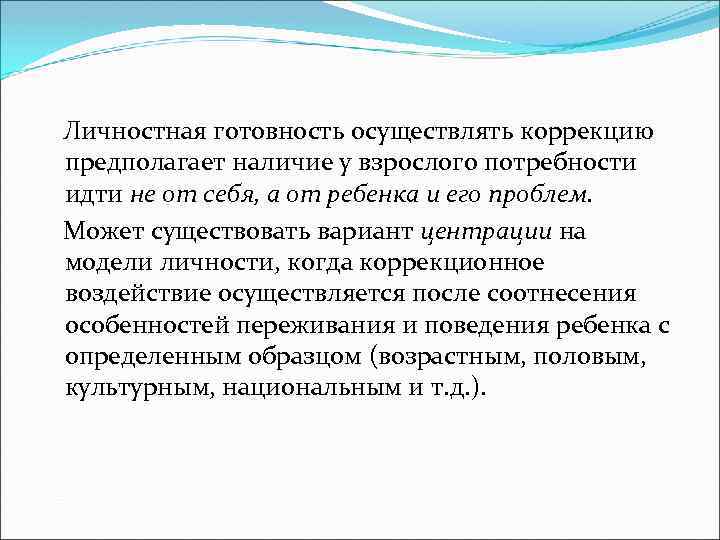 Личностная готовность осуществлять коррекцию предполагает наличие у взрослого потребности идти не от себя, а от ребенка и его проблем.

Может существовать вариант центрации на модели личности, когда коррекционное воздействие осуществляется после соотнесения особенностей переживания и поведения ребенка с определенным образцом (возрастным, половым, культурным, национальным и т.д.).